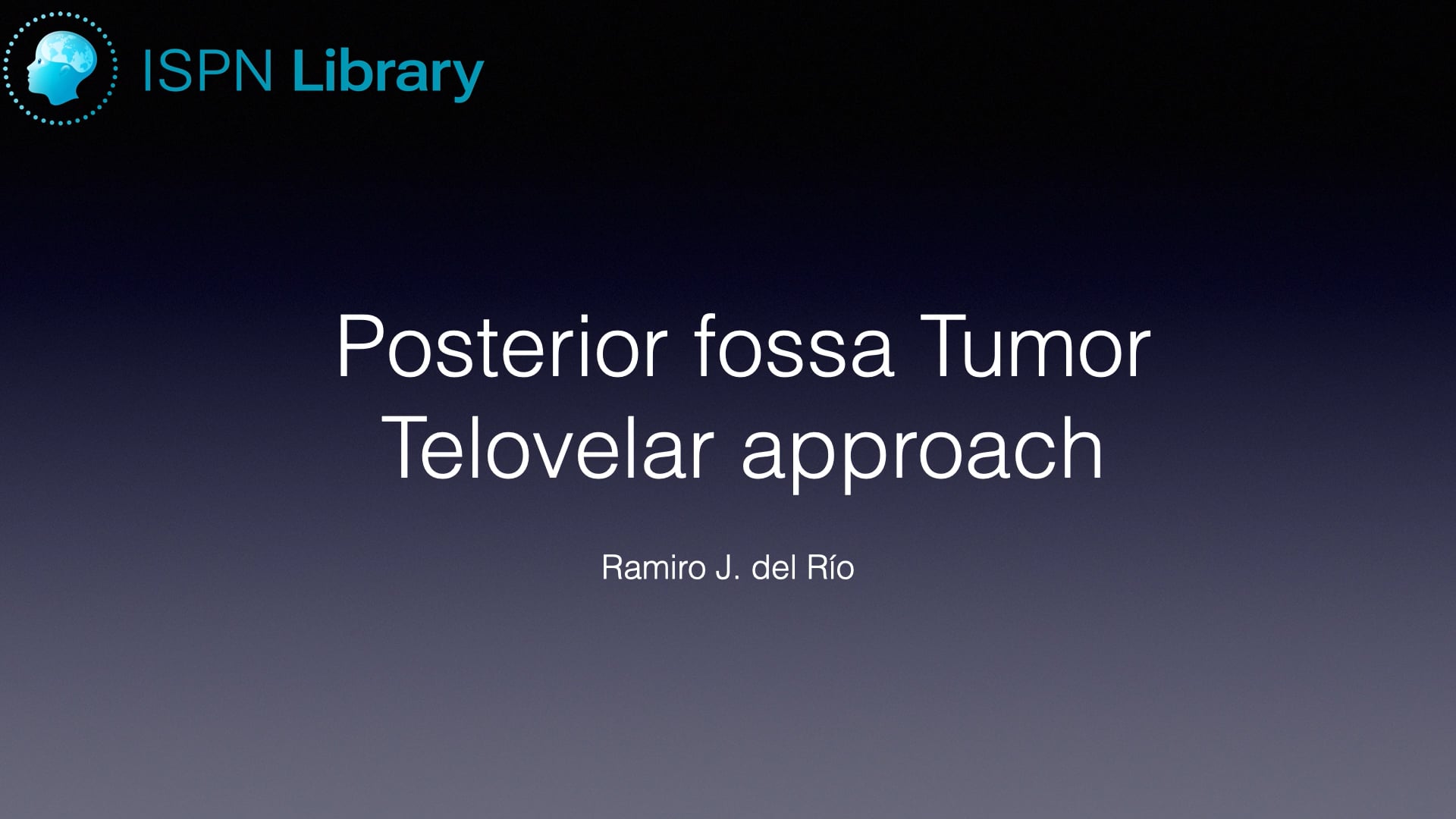 ISPN Library

Posterior fossa Tumor
Telovelar approach

Ramiro J. del Río